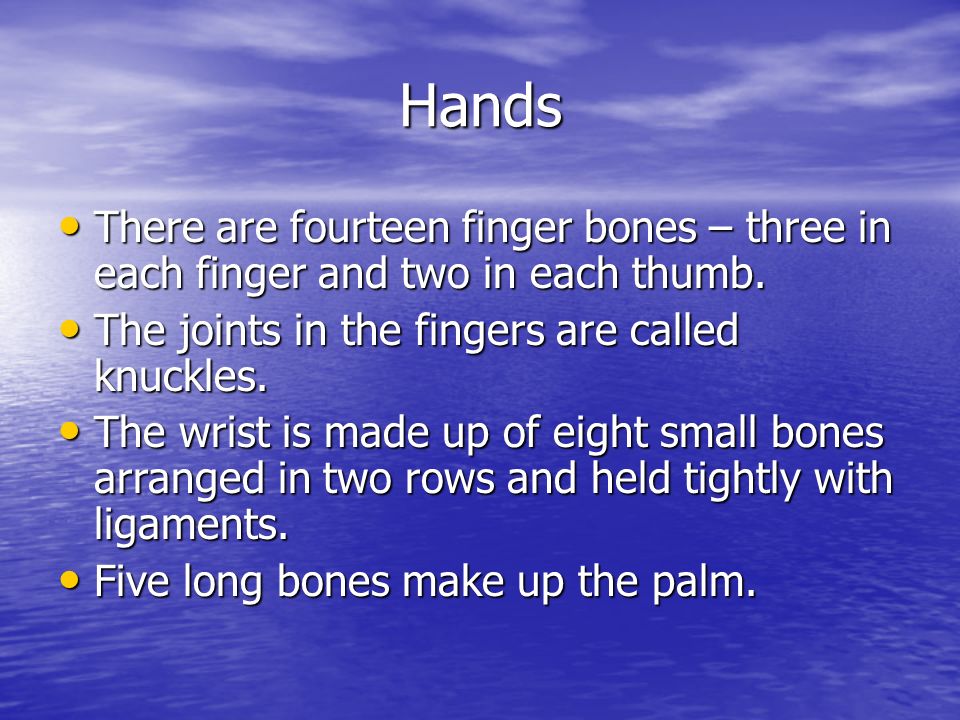 Hands

• There are fourteen finger bones – three in each finger and two in each thumb.
• The joints in the fingers are called knuckles.
• The wrist is made up of eight small bones arranged in two rows and held tightly with ligaments.
• Five long bones make up the palm.